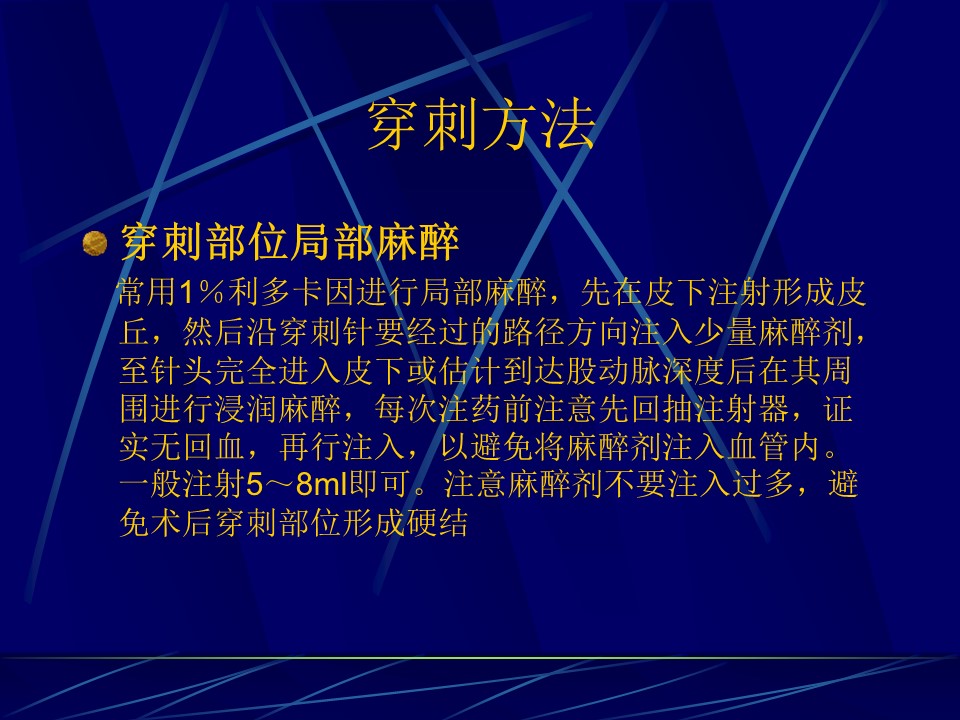 穿刺方法

穿刺部位局部麻醉

常用1%利多卡因进行局部麻醉，先在皮下注射形成皮丘，然后沿穿刺针要经过的路径方向注入少量麻醉剂，至针头完全进入皮下或估计到达股动脉深度后在其周围进行浸润麻醉，每次注药前注意先回抽注射器，证实无回血，再行注入，以避免将麻醉剂注入血管内。一般注射5～8ml即可。注意麻醉剂不要注入过多，避免术后穿刺部位形成硬结